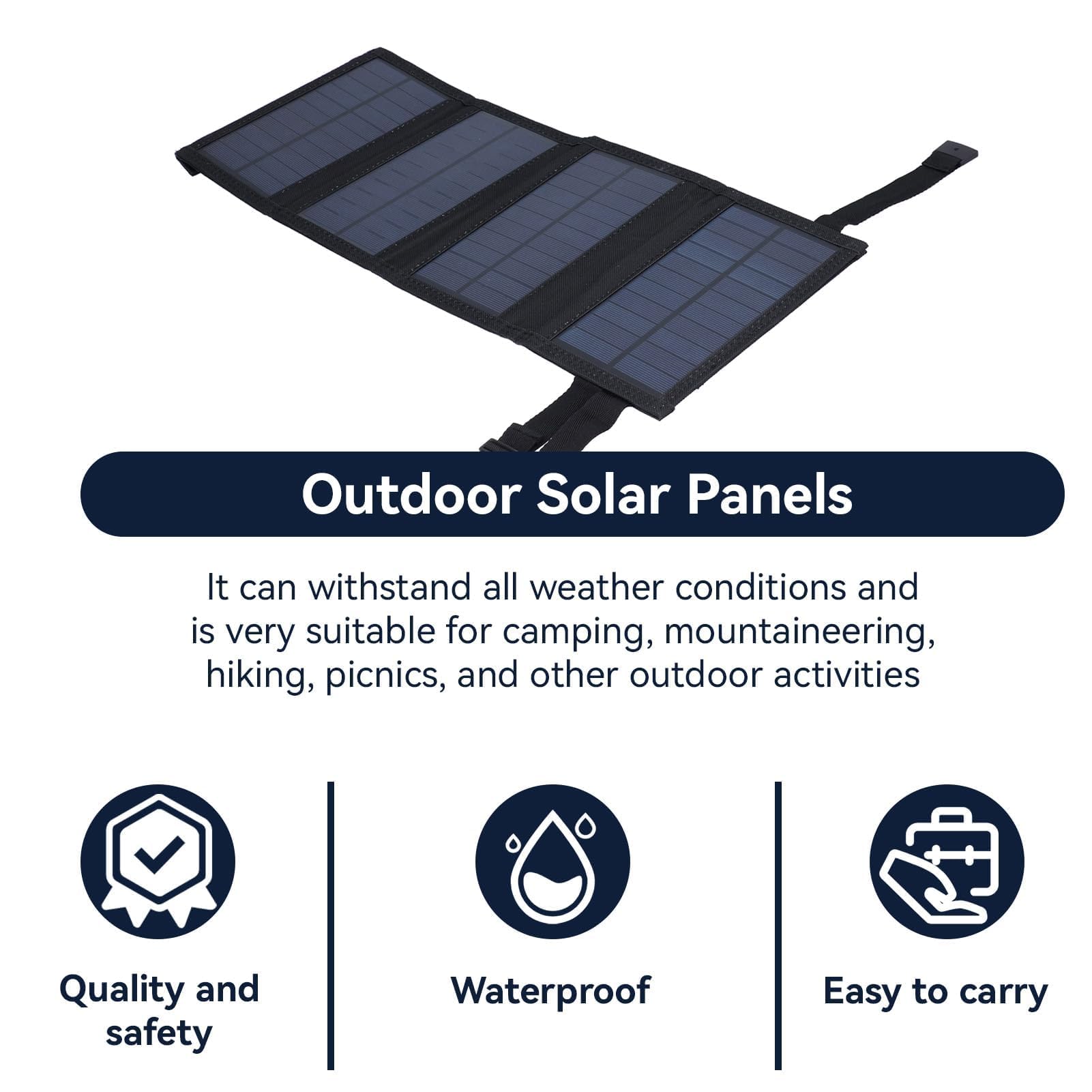 Outdoor Solar Panels

It can withstand all weather conditions and is very suitable for camping, mountaineering, hiking, picnics, and other outdoor activities

Quality and safety

Waterproof

Easy to carry